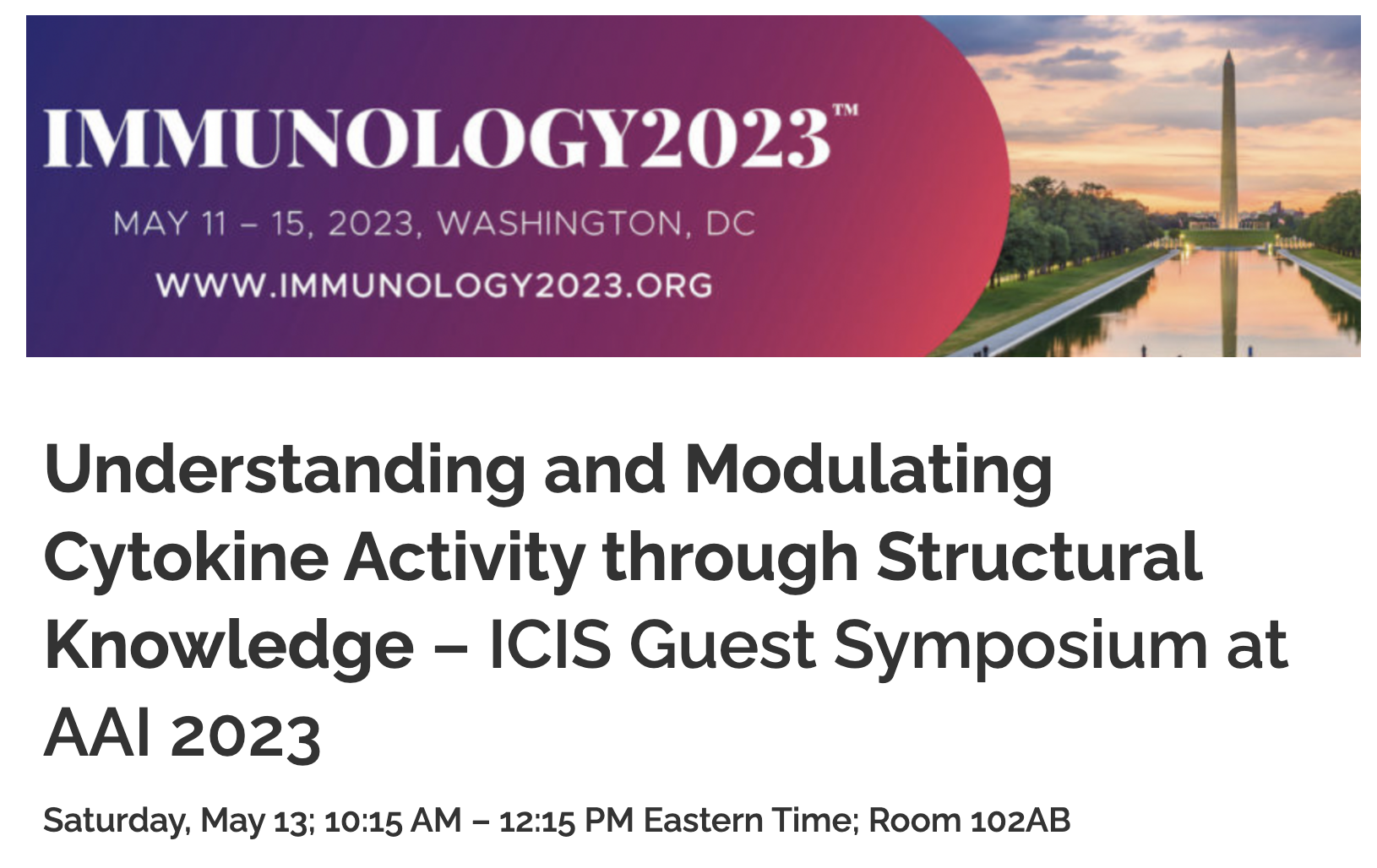 IMMUNOLOGY2023™

MAY 11 – 15, 2023, WASHINGTON, DC

WWW.IMMUNOLOGY2023.ORG

Understanding and Modulating Cytokine Activity through Structural Knowledge – ICIS Guest Symposium at AAI 2023

Saturday, May 13; 10:15 AM – 12:15 PM Eastern Time; Room 102AB